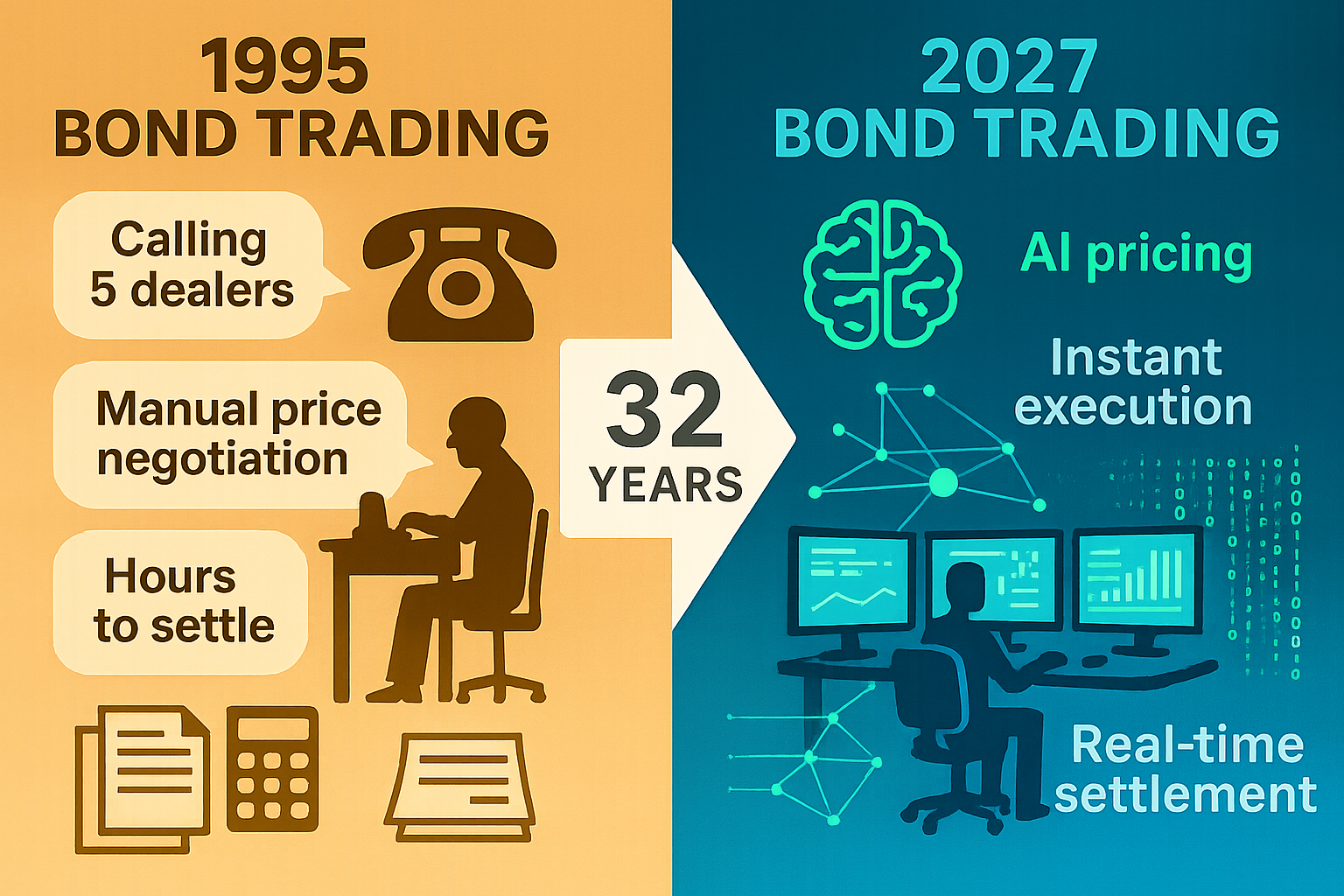 1995
BOND TRADING

Calling 5 dealers

Manual price negotiation

Hours to settle

32
YEARS

2027
BOND TRADING

AI pricing

Instant execution

Real-time settlement